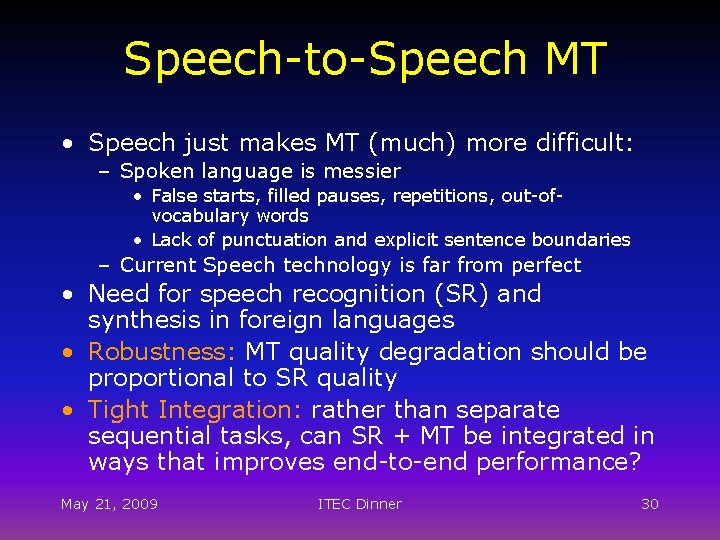 Speech-to-Speech MT

• Speech just makes MT (much) more difficult:
– Spoken language is messier
• False starts, filled pauses, repetitions, out-of-vocabulary words
• Lack of punctuation and explicit sentence boundaries
– Current Speech technology is far from perfect
• Need for speech recognition (SR) and synthesis in foreign languages
• Robustness: MT quality degradation should be proportional to SR quality
• Tight Integration: rather than separate sequential tasks, can SR + MT be integrated in ways that improves end-to-end performance?

May 21, 2009 ITEC Dinner 30